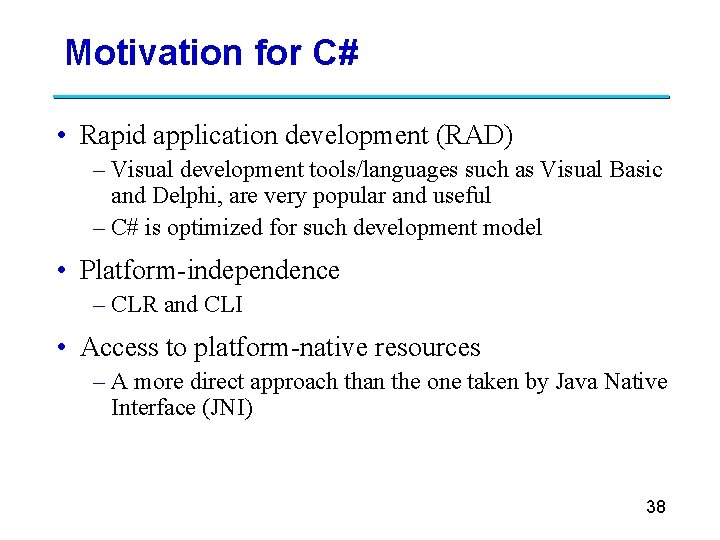 Motivation for C#

• Rapid application development (RAD)
– Visual development tools/languages such as Visual Basic and Delphi, are very popular and useful
– C# is optimized for such development model

• Platform-independence
– CLR and CLI

• Access to platform-native resources
– A more direct approach than the one taken by Java Native Interface (JNI)

38